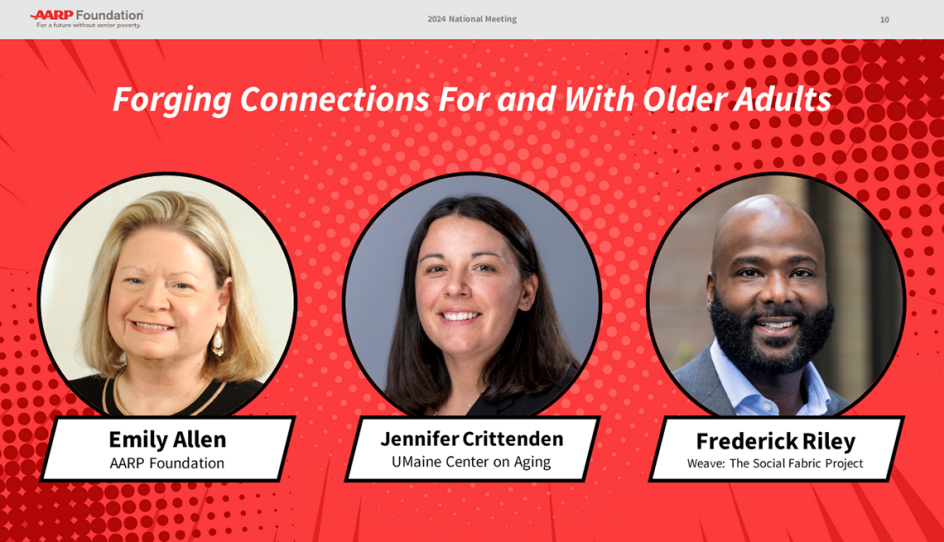 AARP Foundation
For a future without senior poverty.

2024 National Meeting

10

Forging Connections For and With Older Adults

Emily Allen
AARP Foundation

Jennifer Crittenden
UMaine Center on Aging

Frederick Riley
Weave: The Social Fabric Project